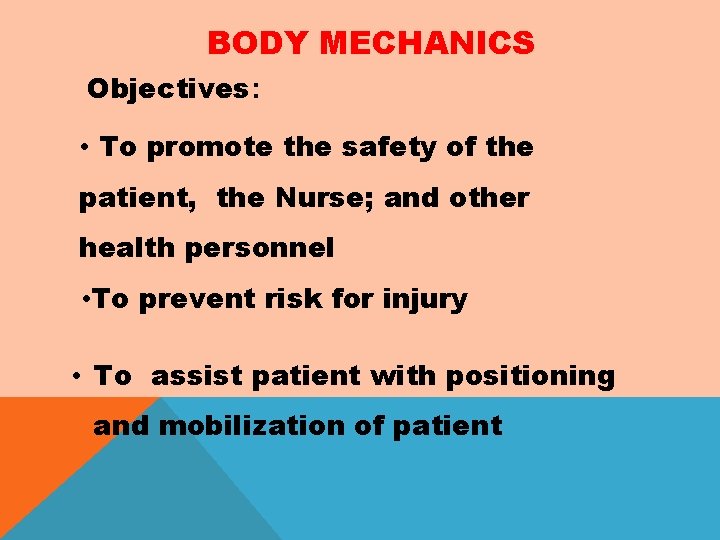 BODY MECHANICS

Objectives:

• To promote the safety of the patient, the Nurse; and other health personnel

•To prevent risk for injury

• To assist patient with positioning and mobilization of patient